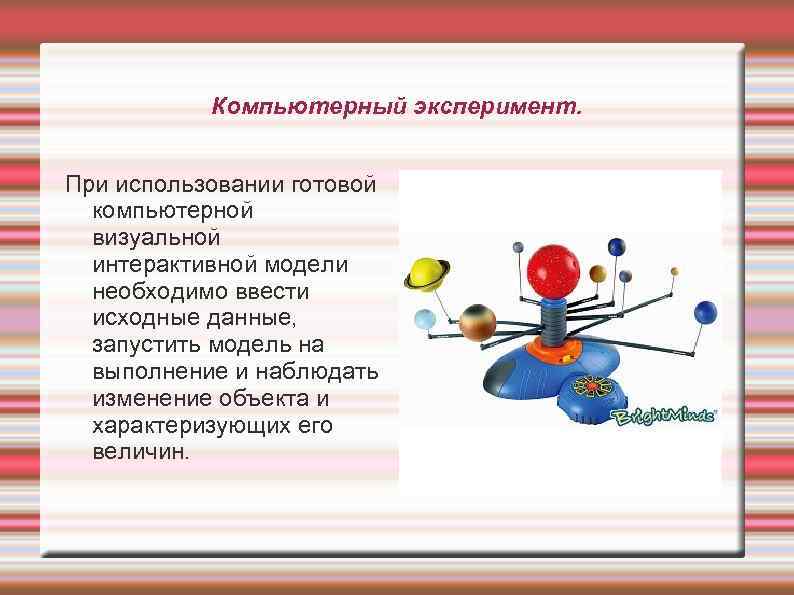 Компьютерный эксперимент.

При использовании готовой компьютерной визуальной интерактивной модели необходимо ввести исходные данные, запустить модель на выполнение и наблюдать изменение объекта и характеризующих его величин.

BrightMinds